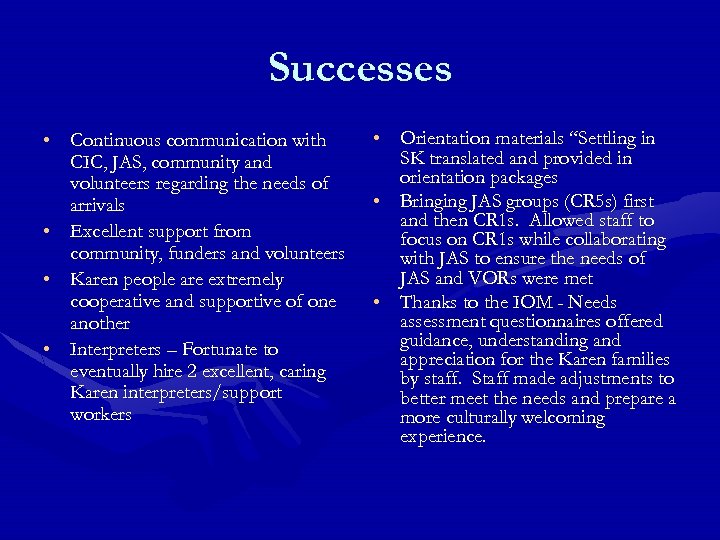 Successes

• Continuous communication with CIC, JAS, community and volunteers regarding the needs of arrivals
• Excellent support from community, funders and volunteers
• Karen people are extremely cooperative and supportive of one another
• Interpreters – Fortunate to eventually hire 2 excellent, caring Karen interpreters/support workers

• Orientation materials “Settling in SK translated and provided in orientation packages
• Bringing JAS groups (CR5s) first and then CR1s. Allowed staff to focus on CR1s while collaborating with JAS to ensure the needs of JAS and VORs were met
• Thanks to the IOM - Needs assessment questionnaires offered guidance, understanding and appreciation for the Karen families by staff. Staff made adjustments to better meet the needs and prepare a more culturally welcoming experience.